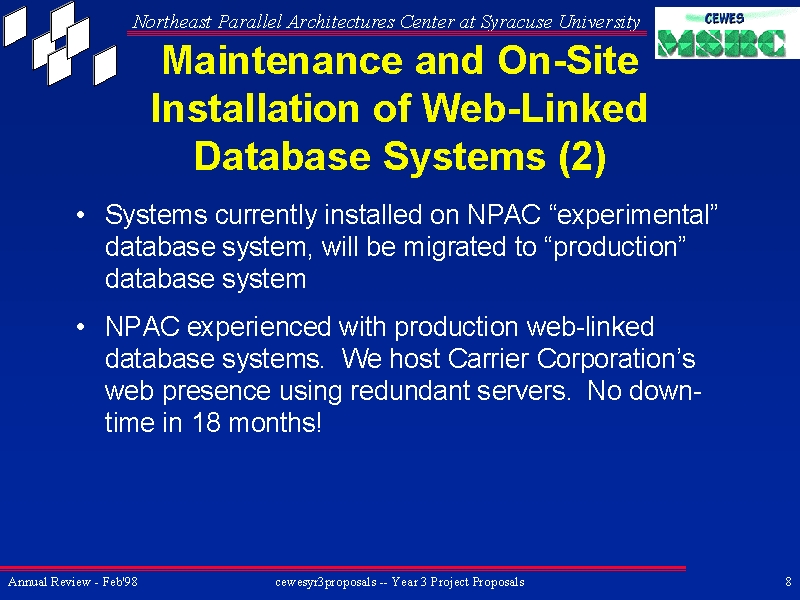 Northeast Parallel Architectures Center at Syracuse University

CEWES MSRC

Maintenance and On-Site Installation of Web-Linked Database Systems (2)

• Systems currently installed on NPAC “experimental” database system, will be migrated to “production” database system

• NPAC experienced with production web-linked database systems. We host Carrier Corporation’s web presence using redundant servers. No down-time in 18 months!

Annual Review - Feb'98

cewesyr3proposals -- Year 3 Project Proposals

8